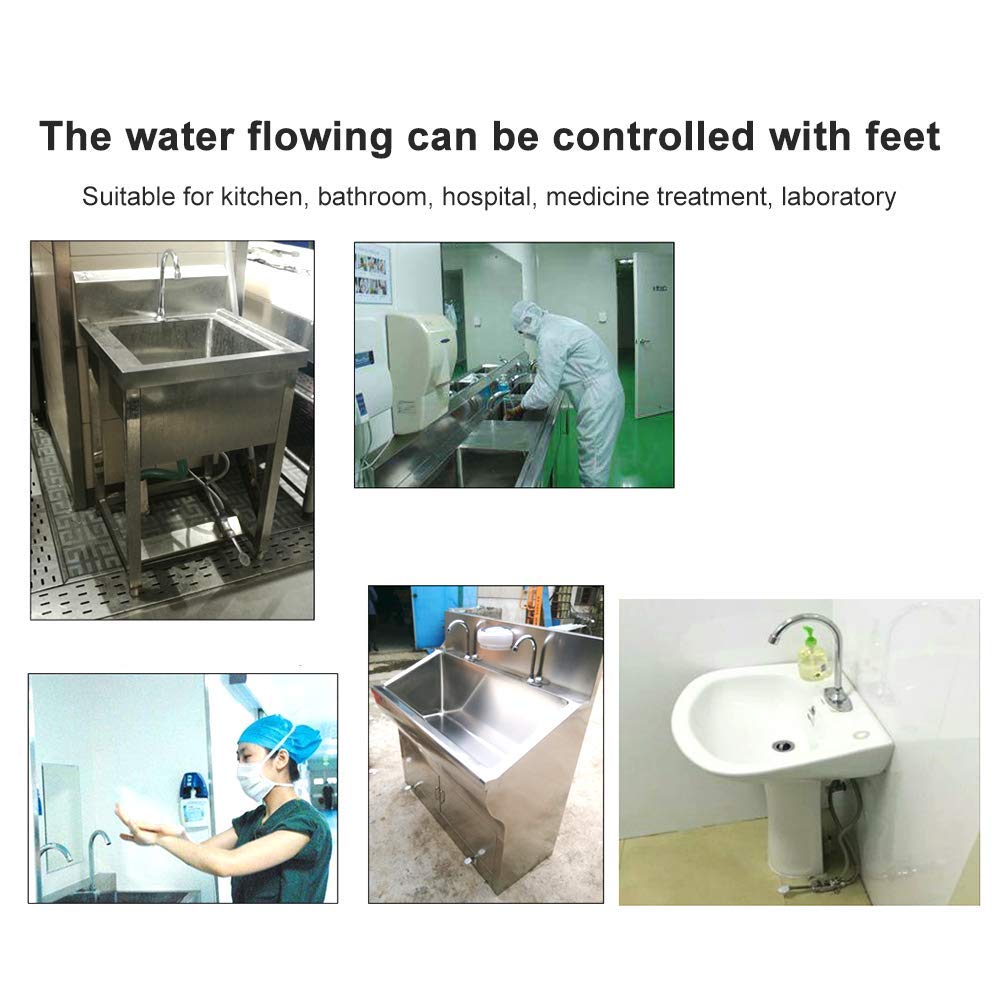 The water flowing can be controlled with feet

Suitable for kitchen, bathroom, hospital, medicine treatment, laboratory